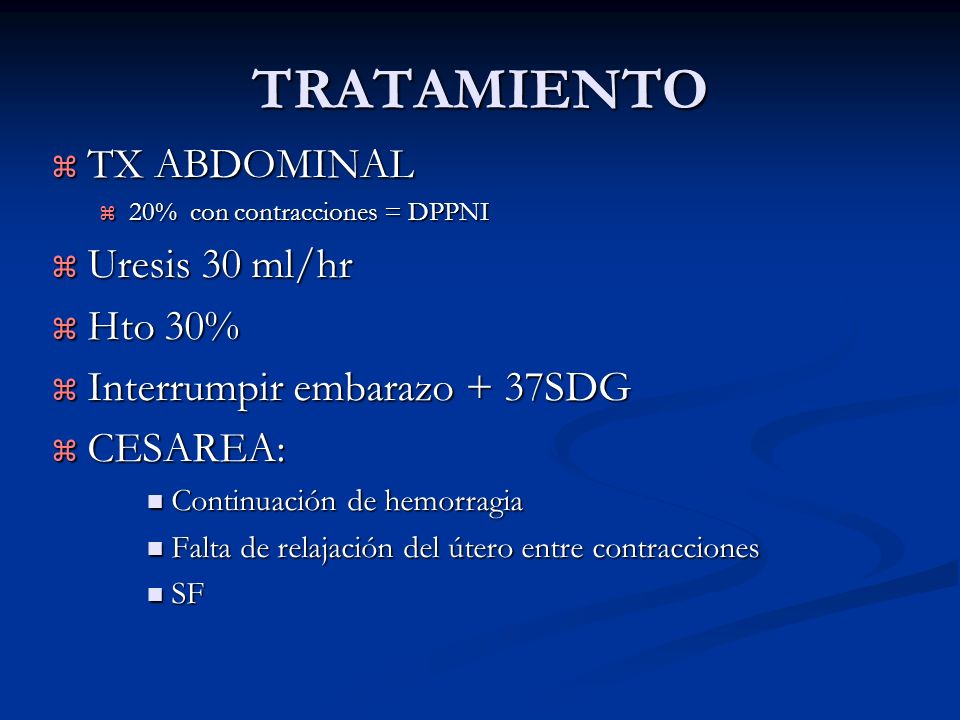 TRATAMIENTO

⌘ TX ABDOMINAL
⌘ 20% con contracciones = DPPNI
⌘ Uresis 30 ml/hr
⌘ Hto 30%
⌘ Interrumpir embarazo + 37SDG
⌘ CESAREA:
■ Continuación de hemorragia
■ Falta de relajación del útero entre contracciones
■ SF